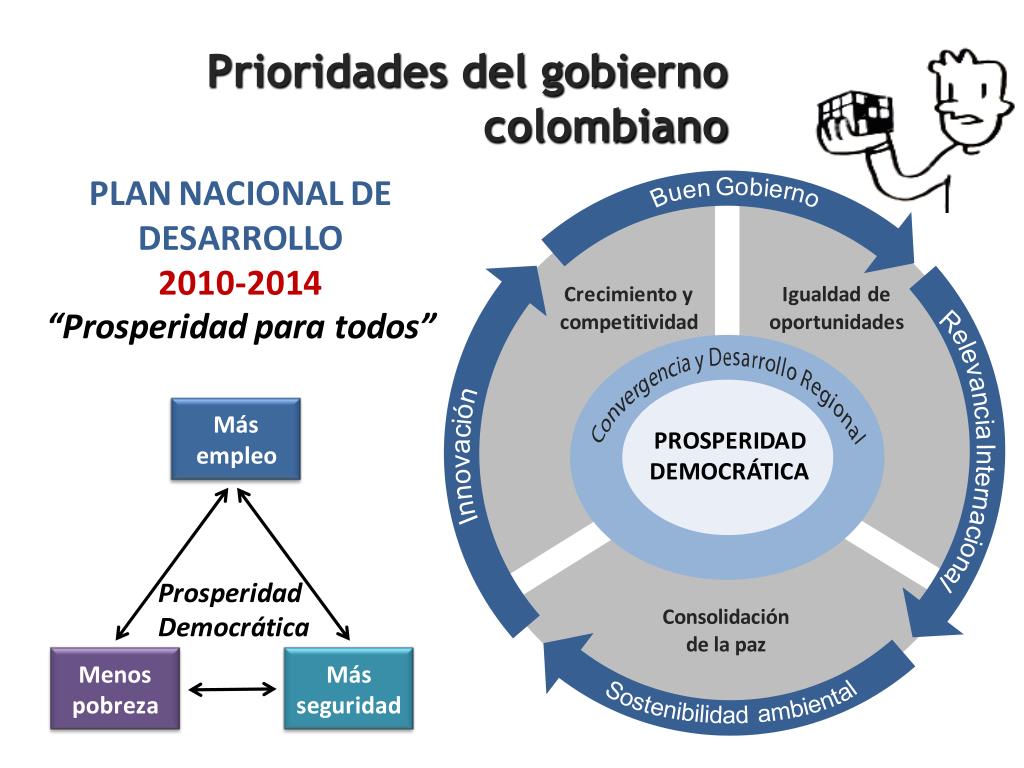 Prioridades del gobierno colombiano

PLAN NACIONAL DE DESARROLLO
2010-2014
"Prosperidad para todos"

Más empleo

Prosperidad Democrática

Menos pobreza

Más seguridad

Buen Gobierno

Relevancia Internacional

Sostenibilidad ambiental

Innovación

Crecimiento y competitividad

Igualdad de oportunidades

Consolidación de la paz

Convergencia y Desarrollo Regional

PROSPERIDAD DEMOCRÁTICA